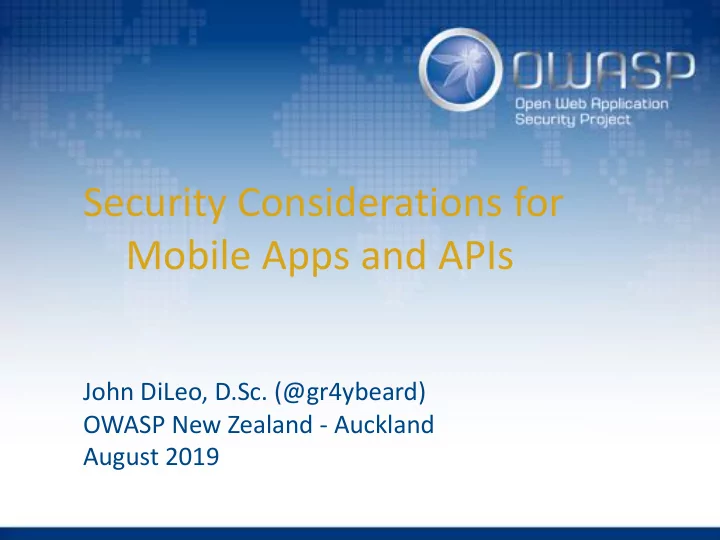 OWASP
Open Web Application Security Project

Security Considerations for Mobile Apps and APIs

John DiLeo, D.Sc. (@gr4ybeard)
OWASP New Zealand - Auckland
August 2019